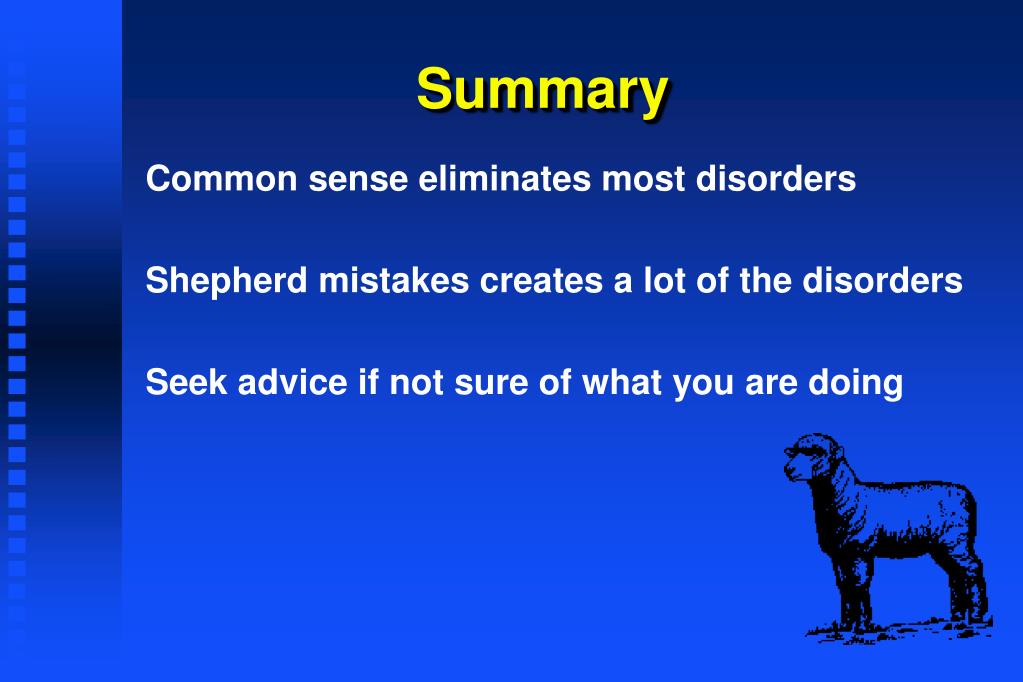 Summary

Common sense eliminates most disorders

Shepherd mistakes creates a lot of the disorders

Seek advice if not sure of what you are doing